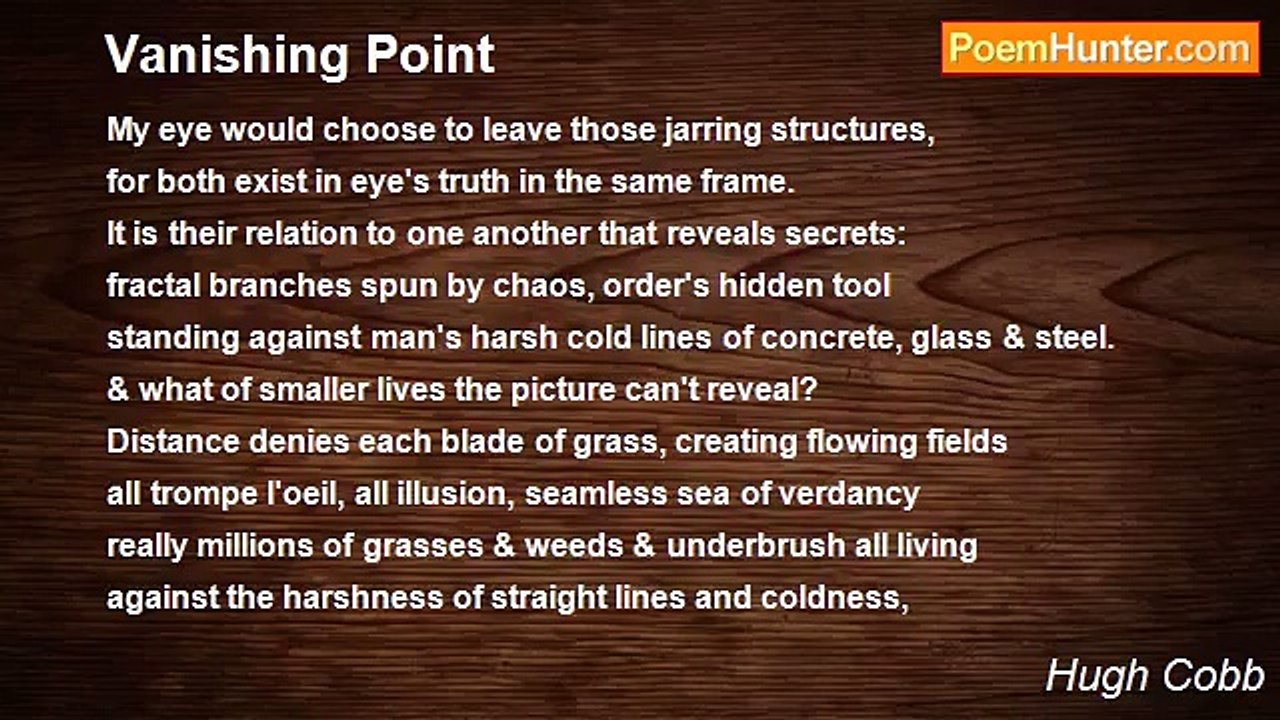 Vanishing Point

PoemHunter.com

My eye would choose to leave those jarring structures,
for both exist in eye's truth in the same frame.
It is their relation to one another that reveals secrets:
fractal branches spun by chaos, order's hidden tool
standing against man's harsh cold lines of concrete, glass & steel.
& what of smaller lives the picture can't reveal?
Distance denies each blade of grass, creating flowing fields
all trompe l'oeil, all illusion, seamless sea of verdancy
really millions of grasses & weeds & underbrush all living
against the harshness of straight lines and coldness,

Hugh Cobb